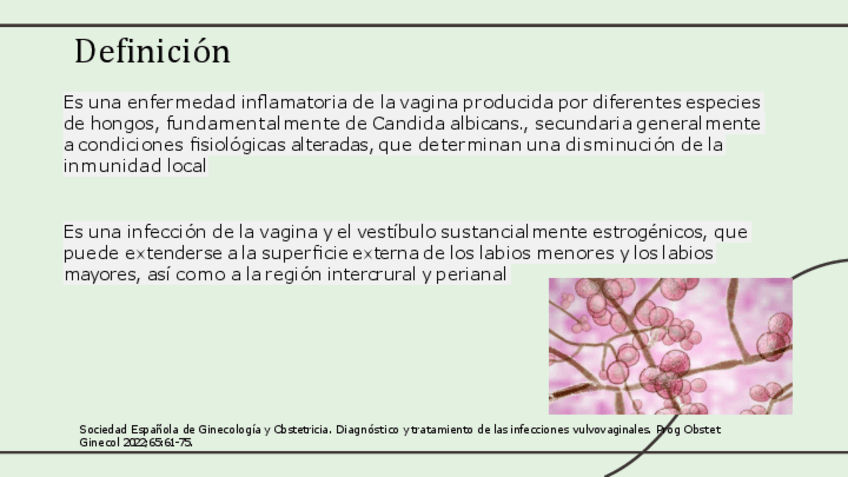 Definición

Es una enfermedad inflamatoria de la vagina producida por diferentes especies de hongos, fundamentalmente de Candida albicans., secundaria generalmente a condiciones fisiológicas alteradas, que determinan una disminución de la inmunidad local

Es una infección de la vagina y el vestíbulo sustancialmente estrogénicos, que puede extenderse a la superficie externa de los labios menores y los labios mayores, así como a la región intercrural y perianal

Sociedad Española de Ginecología y Obstetricia. Diagnóstico y tratamiento de las infecciones vulvovaginales. Prog Obstet Ginecol 2022;65:61-75.